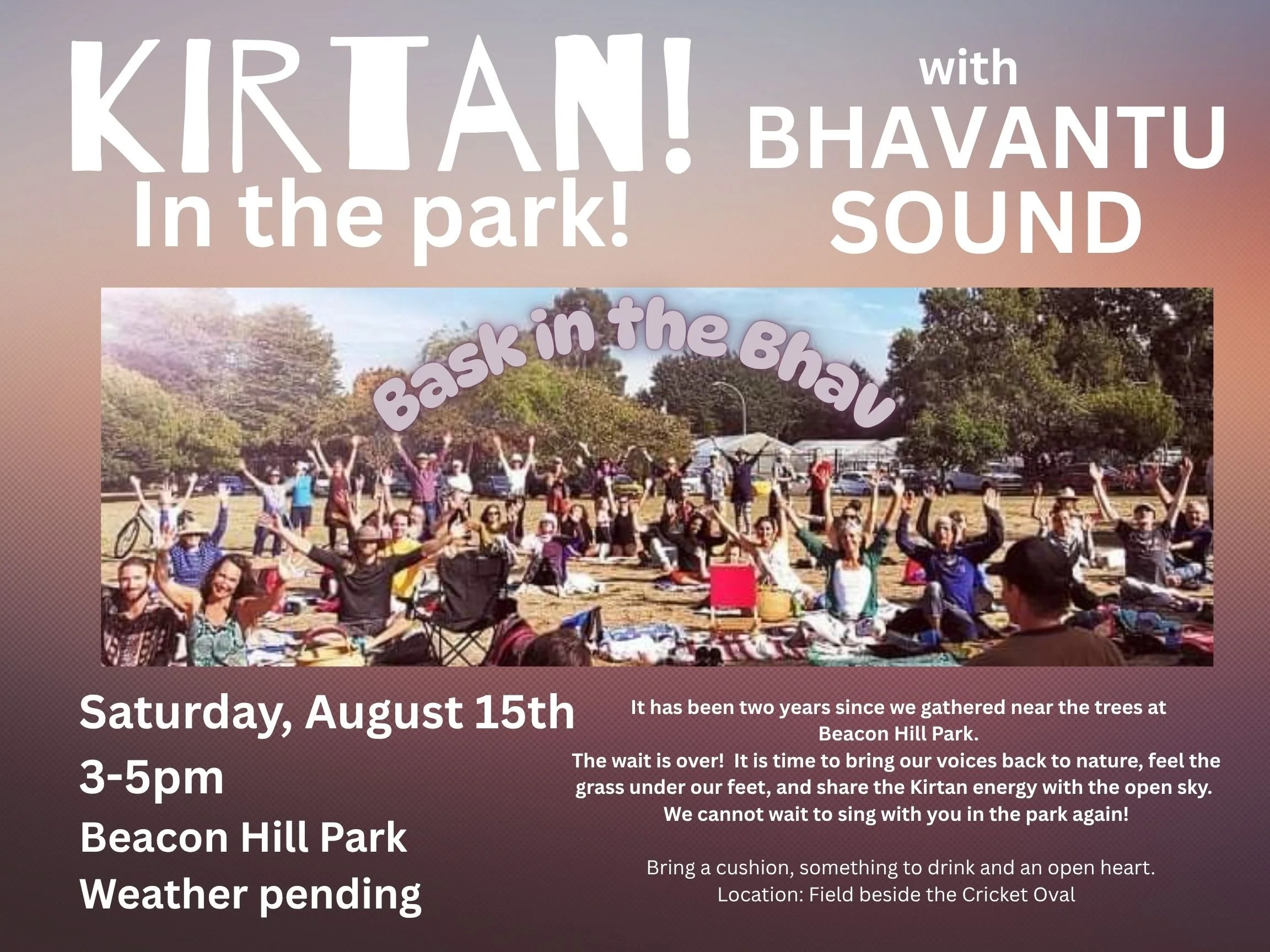 KIRTAN!
In the park!

with
BHAVANTU
SOUND

Bask in the Bhav

Saturday, August 15th
3-5pm
Beacon Hill Park
Weather pending

It has been two years since we gathered near the trees at Beacon Hill Park.
The wait is over! It is time to bring our voices back to nature, feel the grass under our feet, and share the Kirtan energy with the open sky.
We cannot wait to sing with you in the park again!

Bring a cushion, something to drink and an open heart.
Location: Field beside the Cricket Oval